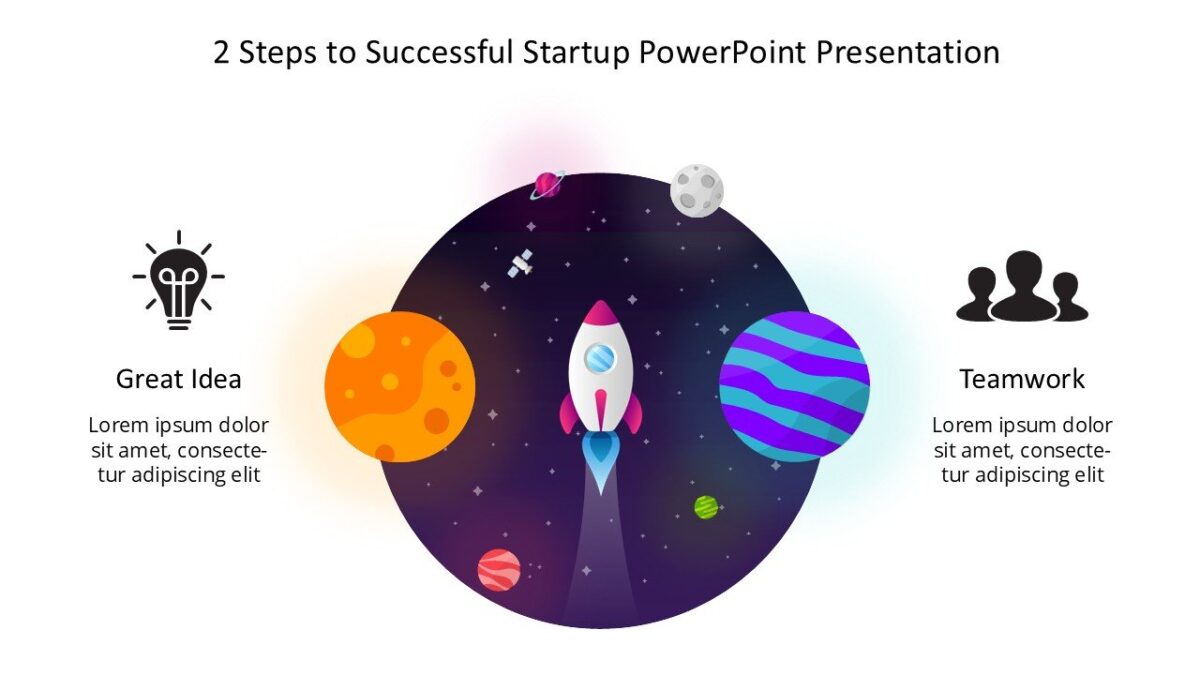 2 Steps to Successful Startup PowerPoint Presentation

Great Idea

Lorem ipsum dolor sit amet, consectetur adipiscing elit

Teamwork

Lorem ipsum dolor sit amet, consectetur adipiscing elit